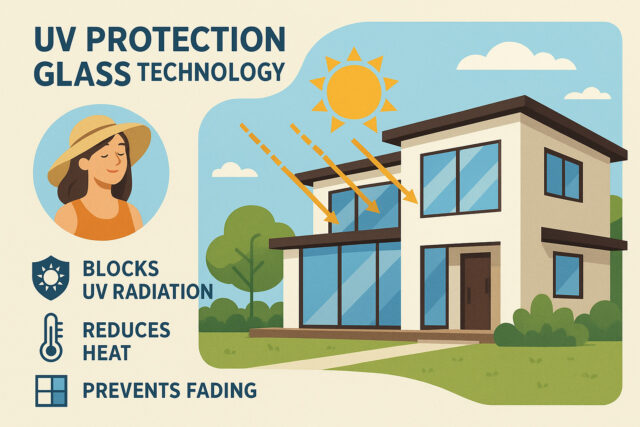 UV PROTECTION GLASS TECHNOLOGY

BLOCKS UV RADIATION

REDUCES HEAT

PREVENTS FADING